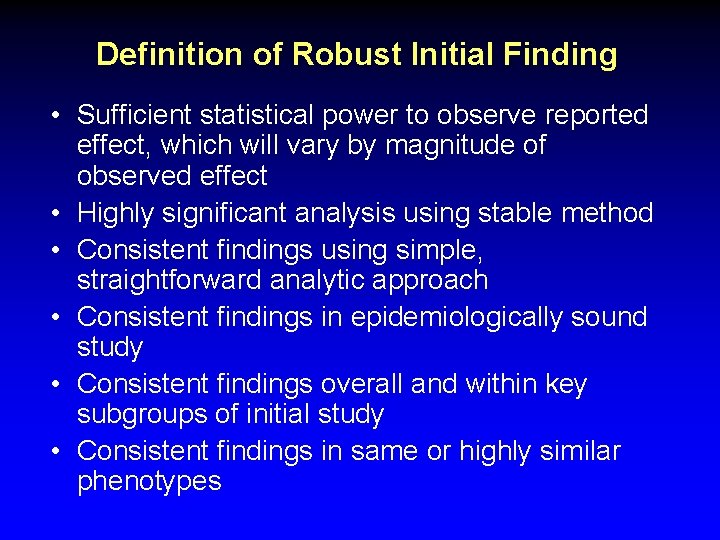 Definition of Robust Initial Finding

• Sufficient statistical power to observe reported effect, which will vary by magnitude of observed effect
• Highly significant analysis using stable method
• Consistent findings using simple, straightforward analytic approach
• Consistent findings in epidemiologically sound study
• Consistent findings overall and within key subgroups of initial study
• Consistent findings in same or highly similar phenotypes